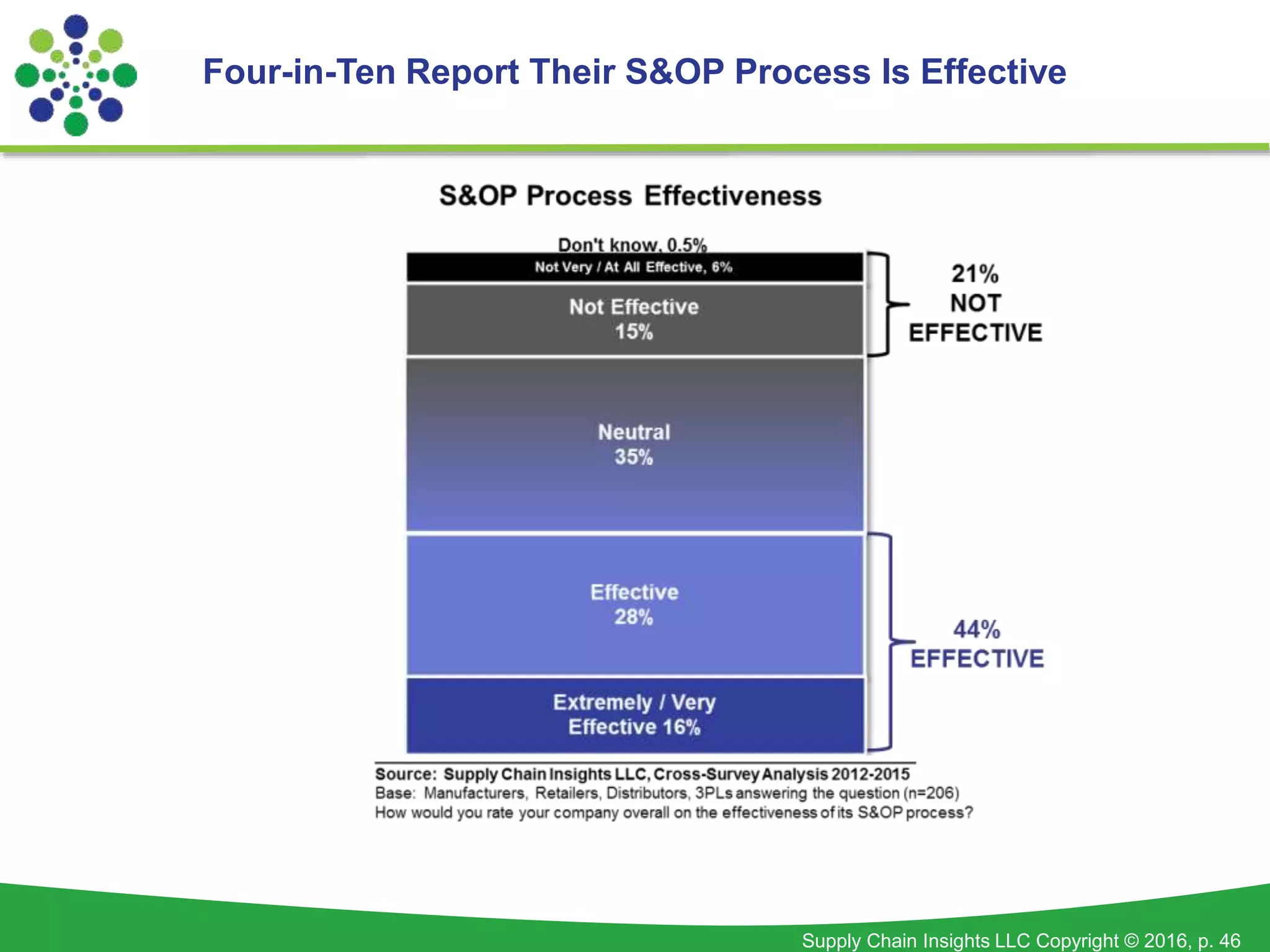 Four-in-Ten Report Their S&OP Process Is Effective

S&OP Process Effectiveness

Don't know, 0.5%

Not Very / At All Effective, 6%

Not Effective 15%

Neutral 35%

Effective 28%

Extremely / Very Effective 16%

21% NOT EFFECTIVE

44% EFFECTIVE

Source: Supply Chain Insights LLC, Cross-Survey Analysis 2012-2015
Base: Manufacturers, Retailers, Distributors, 3PLs answering the question (n=206)
How would you rate your company overall on the effectiveness of its S&OP process?

Supply Chain Insights LLC Copyright © 2016, p. 46